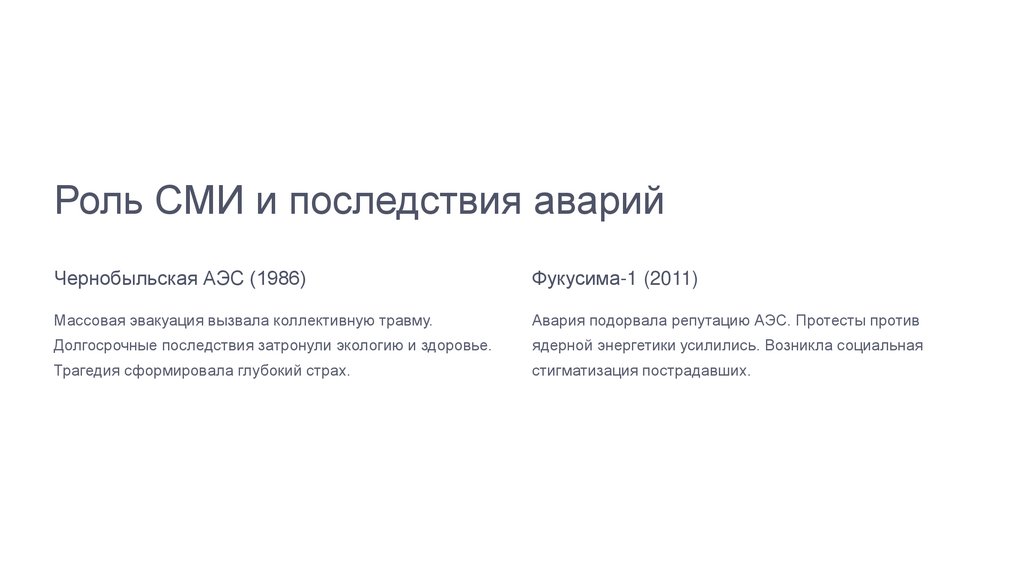 Роль СМИ и последствия аварий

Чернобыльская АЭС (1986)

Массовая эвакуация вызвала коллективную травму. Долгосрочные последствия затронули экологию и здоровье. Трагедия сформировала глубокий страх.

Фукусима-1 (2011)

Авария подорвала репутацию АЭС. Протесты против ядерной энергетики усилились. Возникла социальная стигматизация пострадавших.